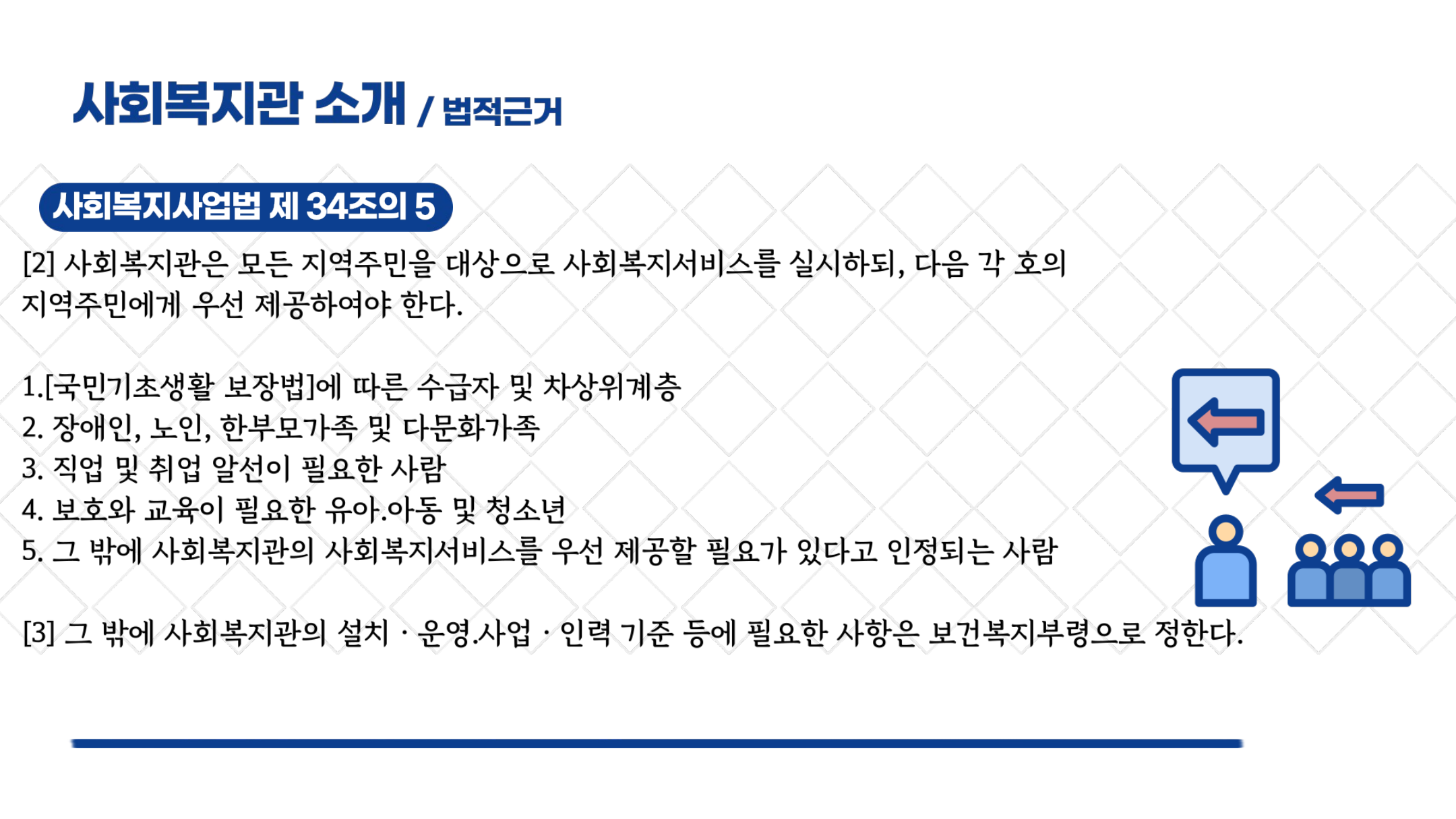 사회복지관 소개 / 법적근거

사회복지사업법 제 34조의 5

[2] 사회복지관은 모든 지역주민을 대상으로 사회복지서비스를 실시하되, 다음 각 호의 지역주민에게 우선 제공하여야 한다.

1.[국민기초생활 보장법]에 따른 수급자 및 차상위계층
2. 장애인, 노인, 한부모가족 및 다문화가족
3. 직업 및 취업 알선이 필요한 사람
4. 보호와 교육이 필요한 유아.아동 및 청소년
5. 그 밖에 사회복지관의 사회복지서비스를 우선 제공할 필요가 있다고 인정되는 사람

[3] 그 밖에 사회복지관의 설치 · 운영.사업 · 인력 기준 등에 필요한 사항은 보건복지부령으로 정한다.